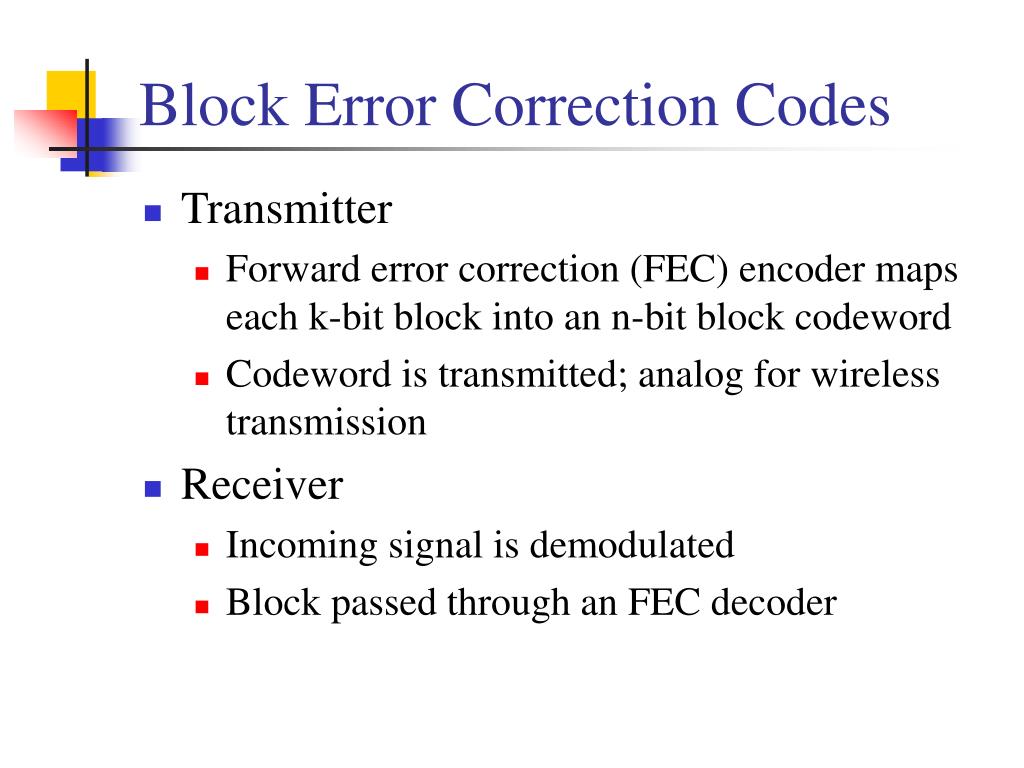 Block Error Correction Codes

- Transmitter
  - Forward error correction (FEC) encoder maps each k-bit block into an n-bit block codeword
  - Codeword is transmitted; analog for wireless transmission
- Receiver
  - Incoming signal is demodulated
  - Block passed through an FEC decoder